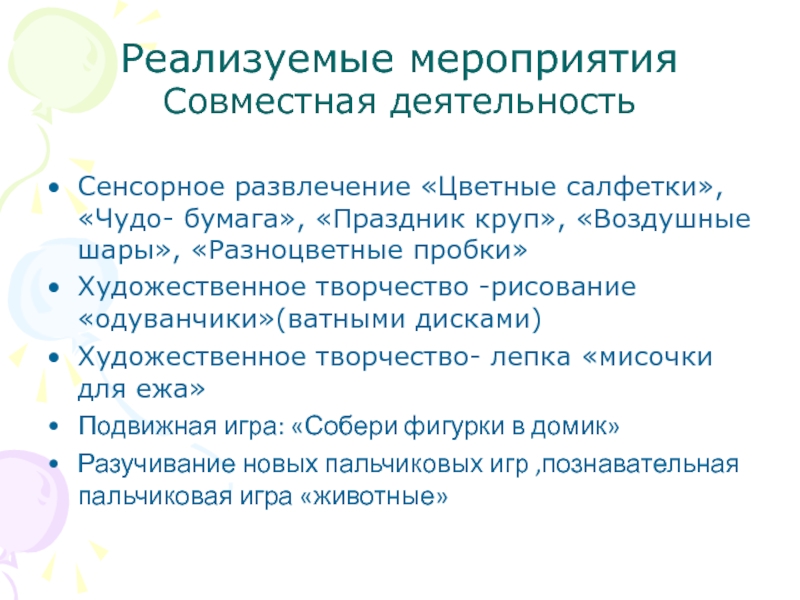 Реализуемые мероприятия
Совместная деятельность

• Сенсорное развлечение «Цветные салфетки», «Чудо- бумага», «Праздник круп», «Воздушные шары», «Разноцветные пробки»
• Художественное творчество -рисование «одуванчики»(ватными дисками)
• Художественное творчество- лепка «мисочки для ежа»
• Подвижная игра: «Собери фигурки в домик»
• Разучивание новых пальчиковых игр ,познавательная пальчиковая игра «животные»